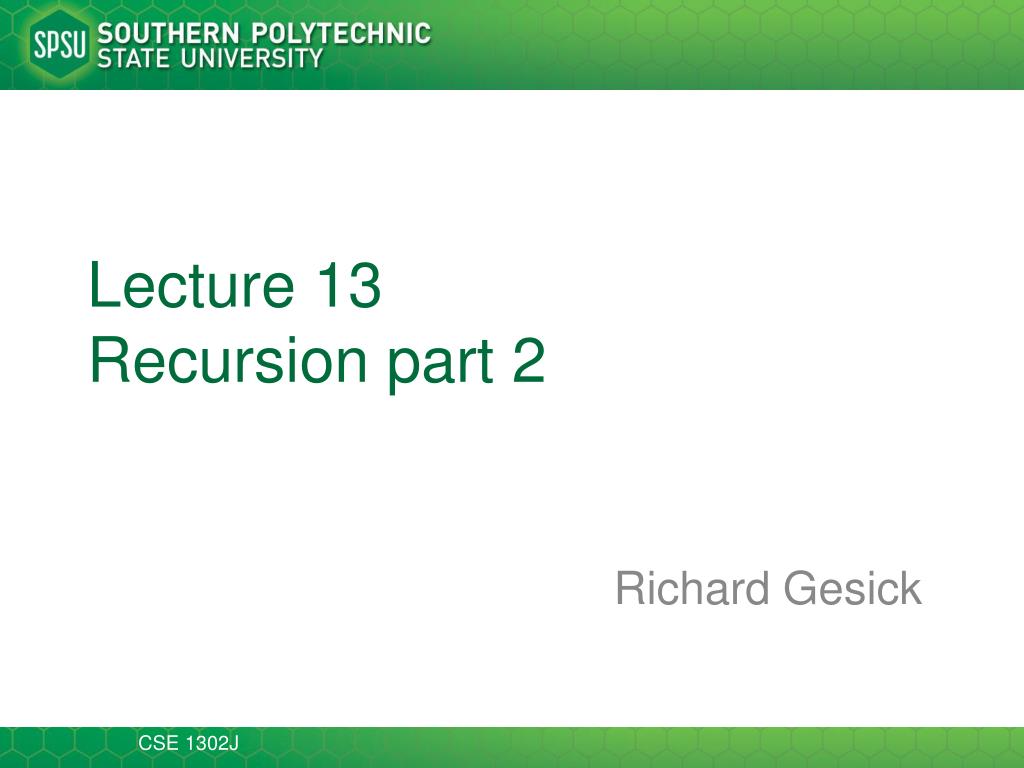 SPSU SOUTHERN POLYTECHNIC STATE UNIVERSITY

Lecture 13
Recursion part 2

Richard Gesick

CSE 1302J